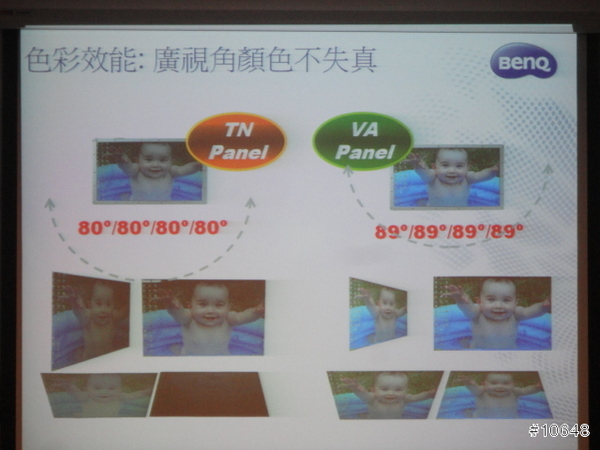 色彩效能: 廣視角顏色不失真

BenQ

TN Panel

VA Panel

80°/80°/80°/80°

89°/89°/89°/89°

#10648